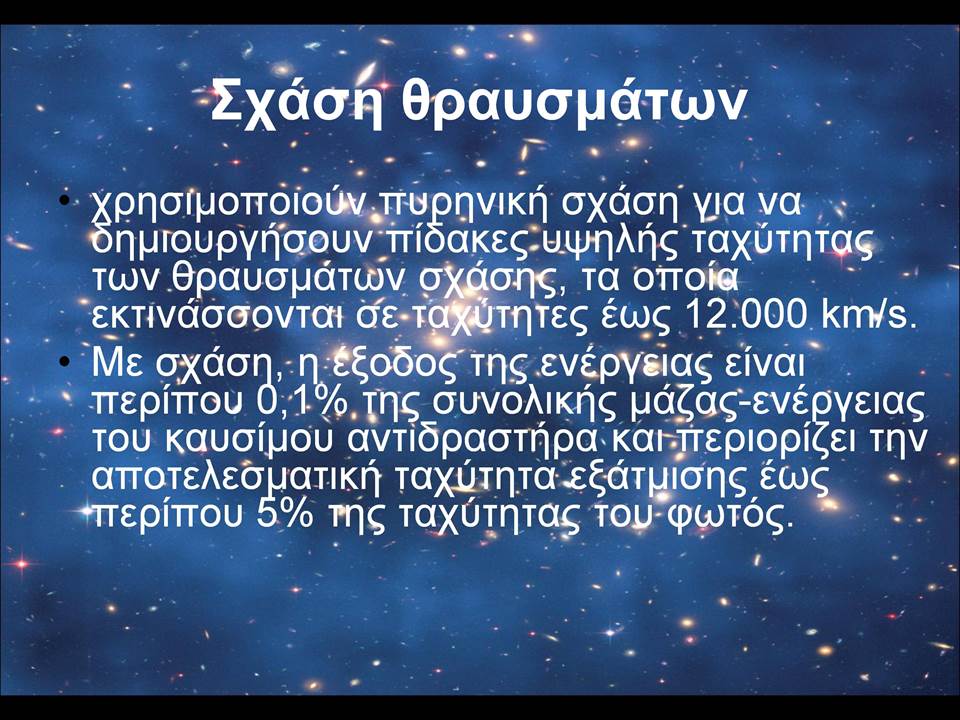 Σχάση θραυσμάτων

• χρησιμοποιούν πυρηνική σχάση για να δημιουργήσουν πίδακες υψηλής ταχύτητας των θραυσμάτων σχάσης, τα οποία εκτινάσσονται σε ταχύτητες έως 12.000 km/s.

• Με σχάση, η έξοδος της ενέργειας είναι περίπου 0,1% της συνολικής μάζας-ενέργειας του καυσίμου αντιδραστήρα και περιορίζει την αποτελεσματική ταχύτητα εξάτμισης έως περίπου 5% της ταχύτητας του φωτός.